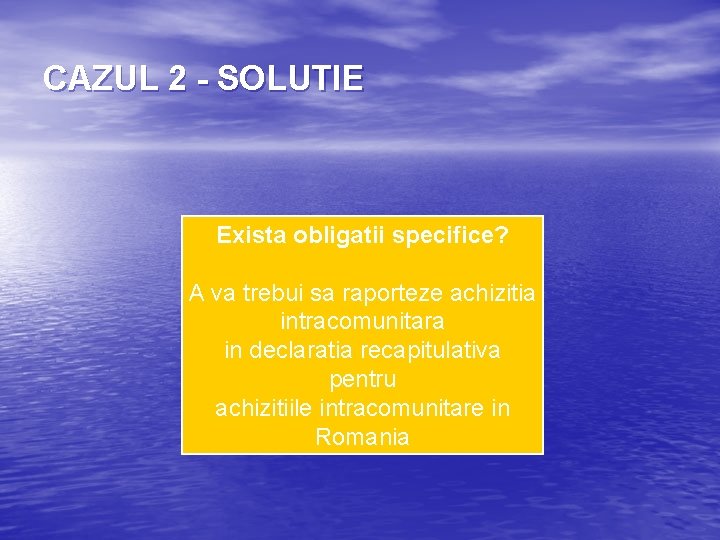 CAZUL 2 - SOLUTIE

Exista obligatii specifice?

A va trebui sa raporteze achizitia intracomunitara in declaratia recapitulativa pentru achizitiile intracomunitare in Romania